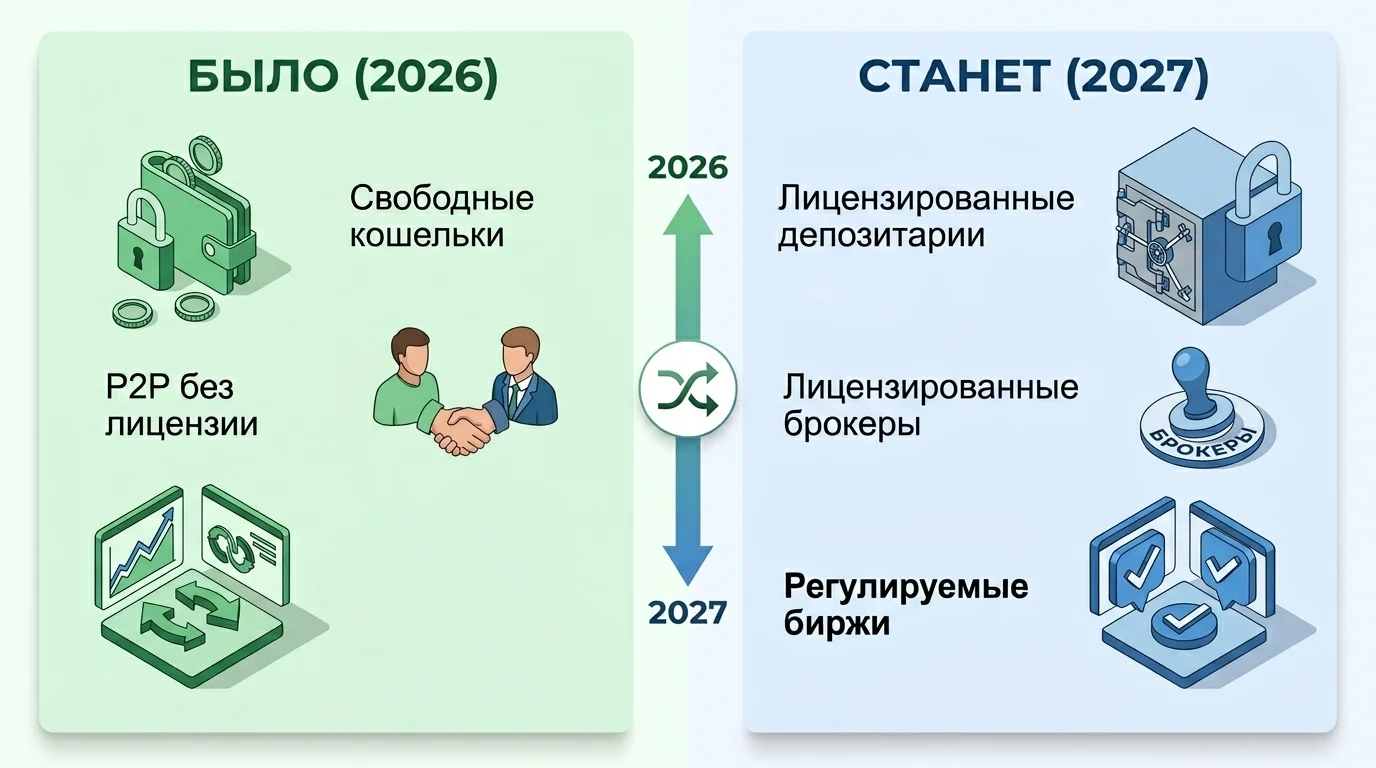 БЫЛО (2026)

Свободные кошельки

P2P без лицензии

2026

2027

СТАНЕТ (2027)

Лицензированные депозитарии

Лицензированные брокеры

БРОКЕРЫ

Регулируемые биржи